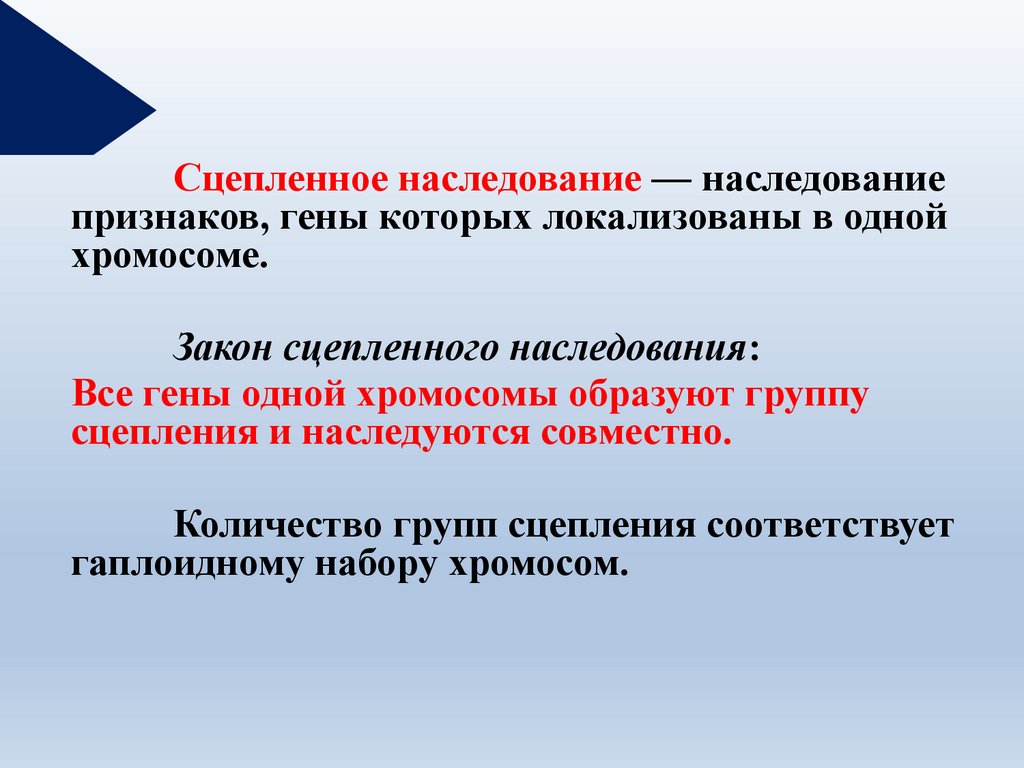 Сцепленное наследование — наследование признаков, гены которых локализованы в одной хромосоме.

Закон сцепленного наследования:
Все гены одной хромосомы образуют группу сцепления и наследуются совместно.

Количество групп сцепления соответствует гаплоидному набору хромосом.